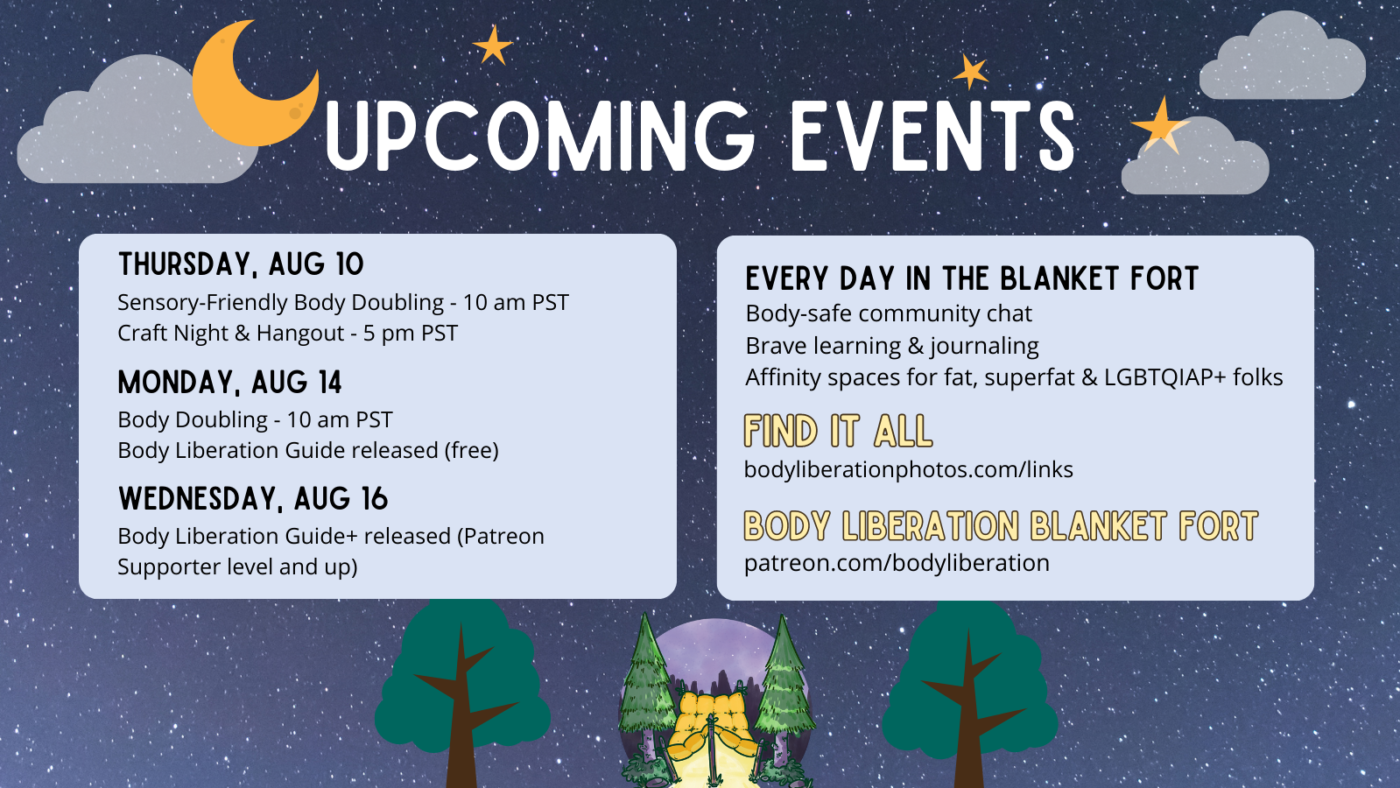 UPCOMING EVENTS

THURSDAY, AUG 10
Sensory-Friendly Body Doubling - 10 am PST
Craft Night & Hangout - 5 pm PST

MONDAY, AUG 14
Body Doubling - 10 am PST
Body Liberation Guide released (free)

WEDNESDAY, AUG 16
Body Liberation Guide+ released (Patreon Supporter level and up)

EVERY DAY IN THE BLANKET FORT
Body-safe community chat
Brave learning & journaling
Affinity spaces for fat, superfat & LGBTQIAP+ folks

FIND IT ALL
bodyliberationphotos.com/links

BODY LIBERATION BLANKET FORT
patreon.com/bodyliberation